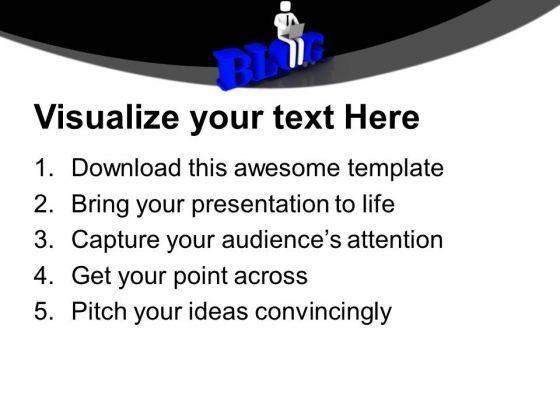 BLOG

Visualize your text Here

1. Download this awesome template
2. Bring your presentation to life
3. Capture your audience's attention
4. Get your point across
5. Pitch your ideas convincingly